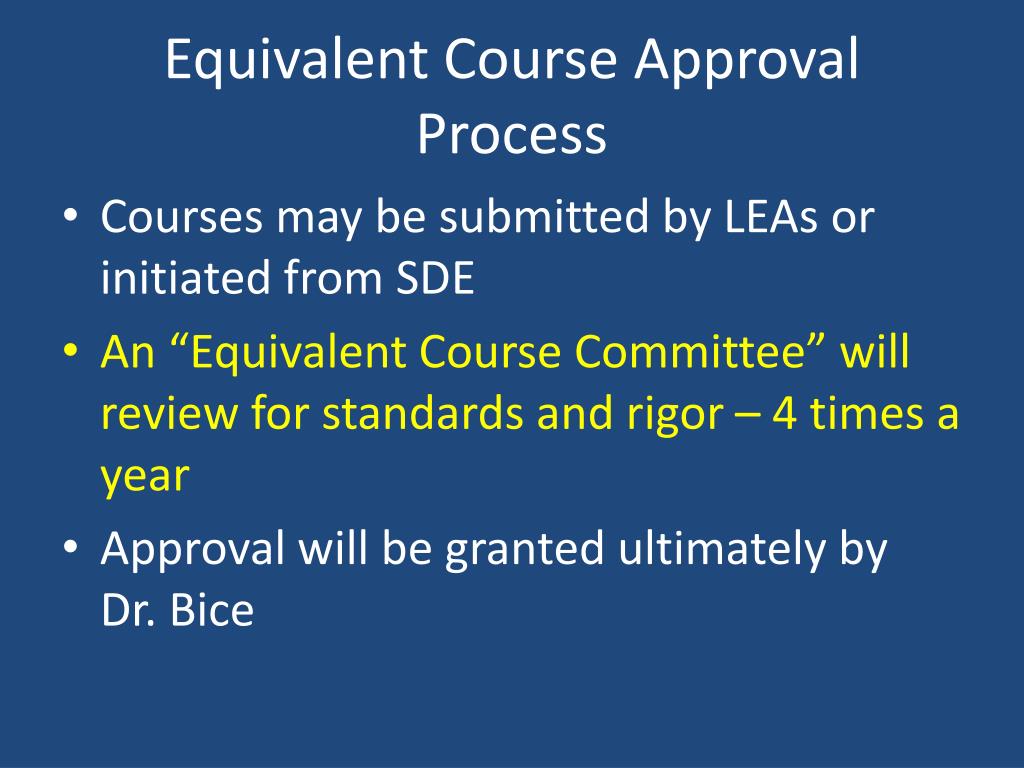 Equivalent Course Approval Process

• Courses may be submitted by LEAs or initiated from SDE
• An “Equivalent Course Committee” will review for standards and rigor – 4 times a year
• Approval will be granted ultimately by Dr. Bice